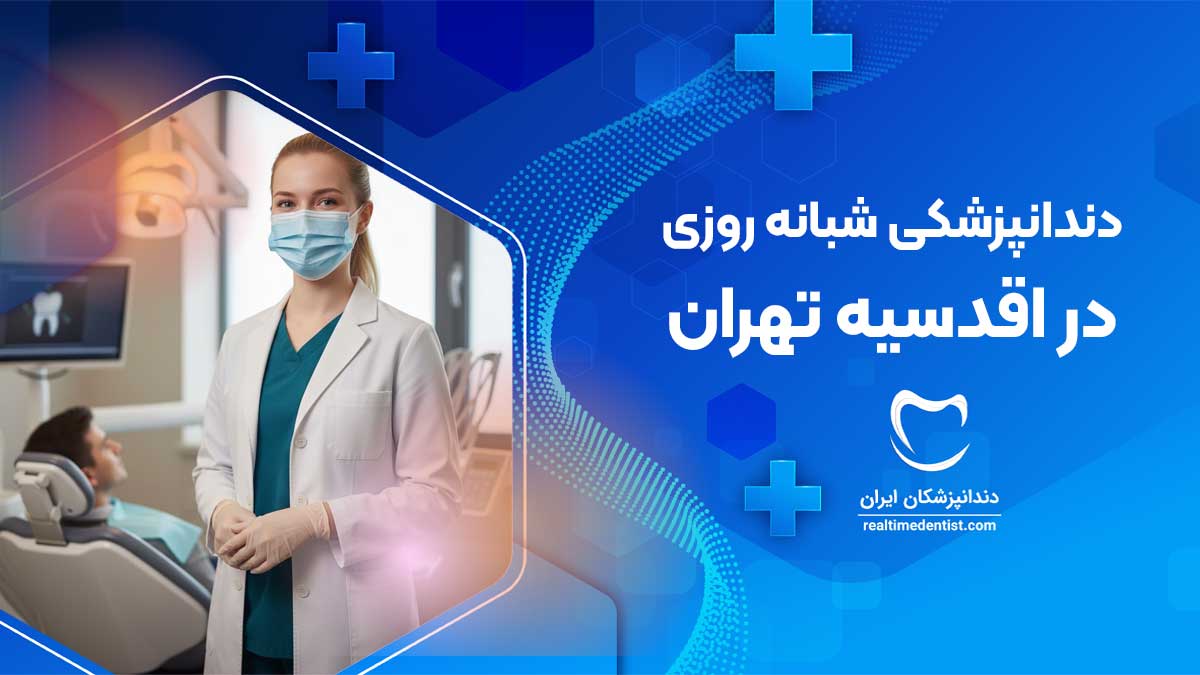 دندانپزشکی شبانه روزی
در اقدسیه تهران

دندانپزشکان ایران
realtimedentist.com